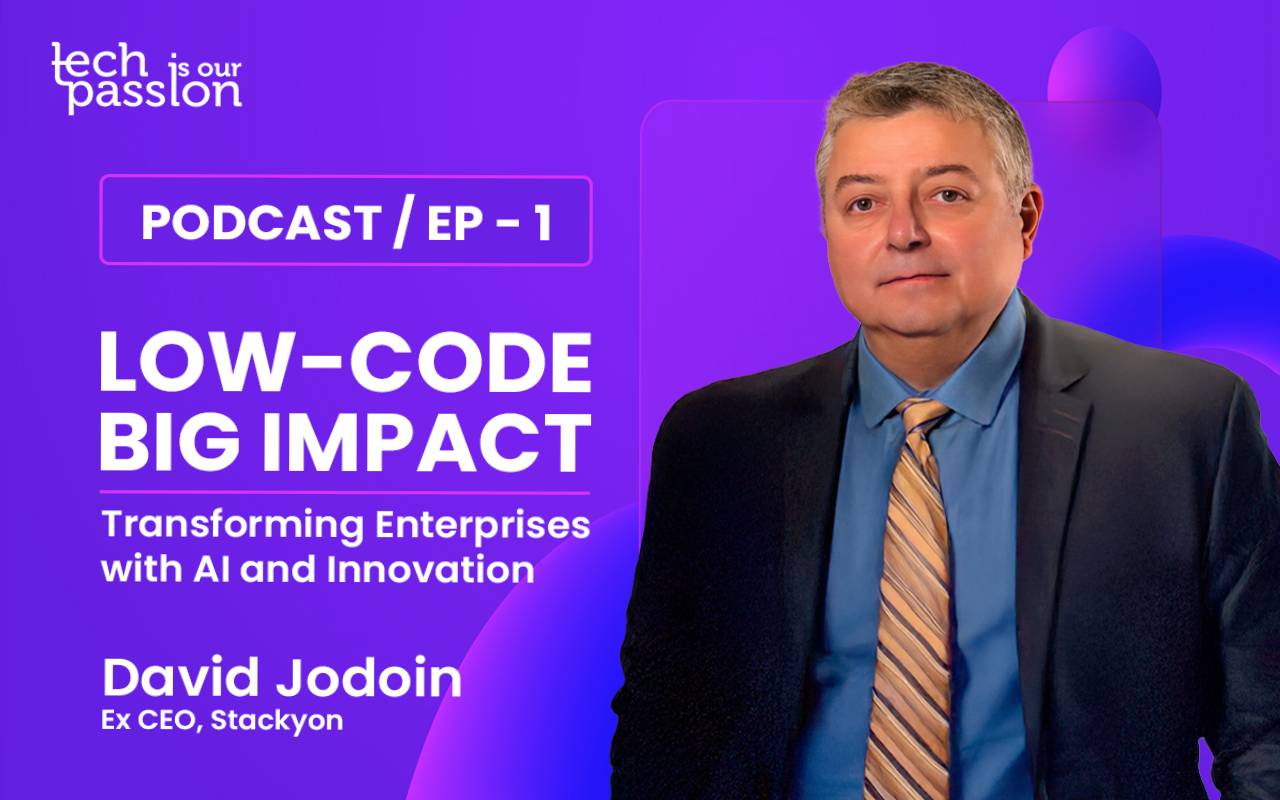 tech is our passion

PODCAST / EP - 1

LOW-CODE BIG IMPACT

Transforming Enterprises with AI and Innovation

David Jodoin
Ex CEO, Stackyon